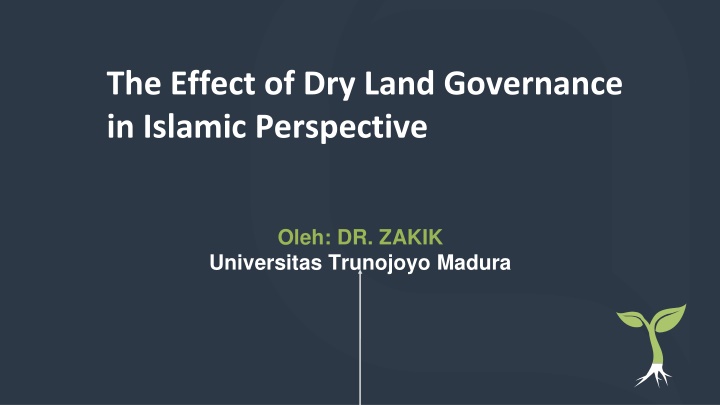 The Effect of Dry Land Governance in Islamic Perspective

Oleh: DR. ZAKIK
Universitas Trunojoyo Madura